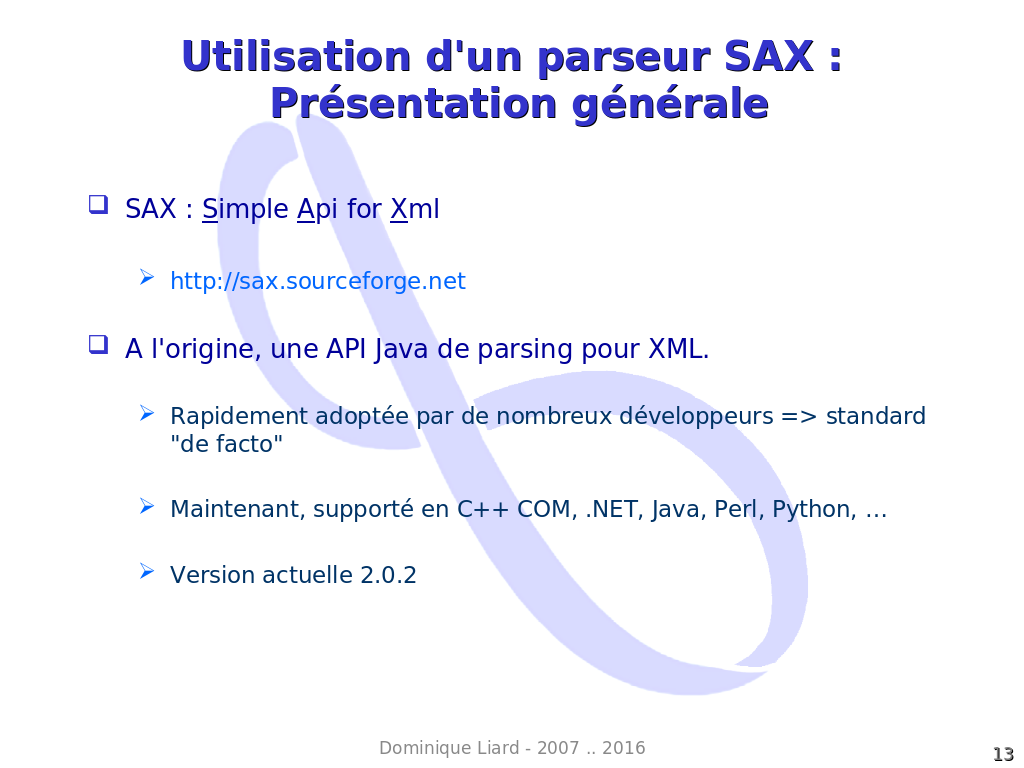 Utilisation d'un parseur SAX :
Présentation générale

SAX : Simple Api for Xml

http://sax.sourceforge.net

A l'origine, une API Java de parsing pour XML.

Rapidement adoptée par de nombreux développeurs => standard "de facto"

Maintenant, supporté en C++ COM, .NET, Java, Perl, Python, …

Version actuelle 2.0.2

Dominique Liard - 2007 .. 2016

13